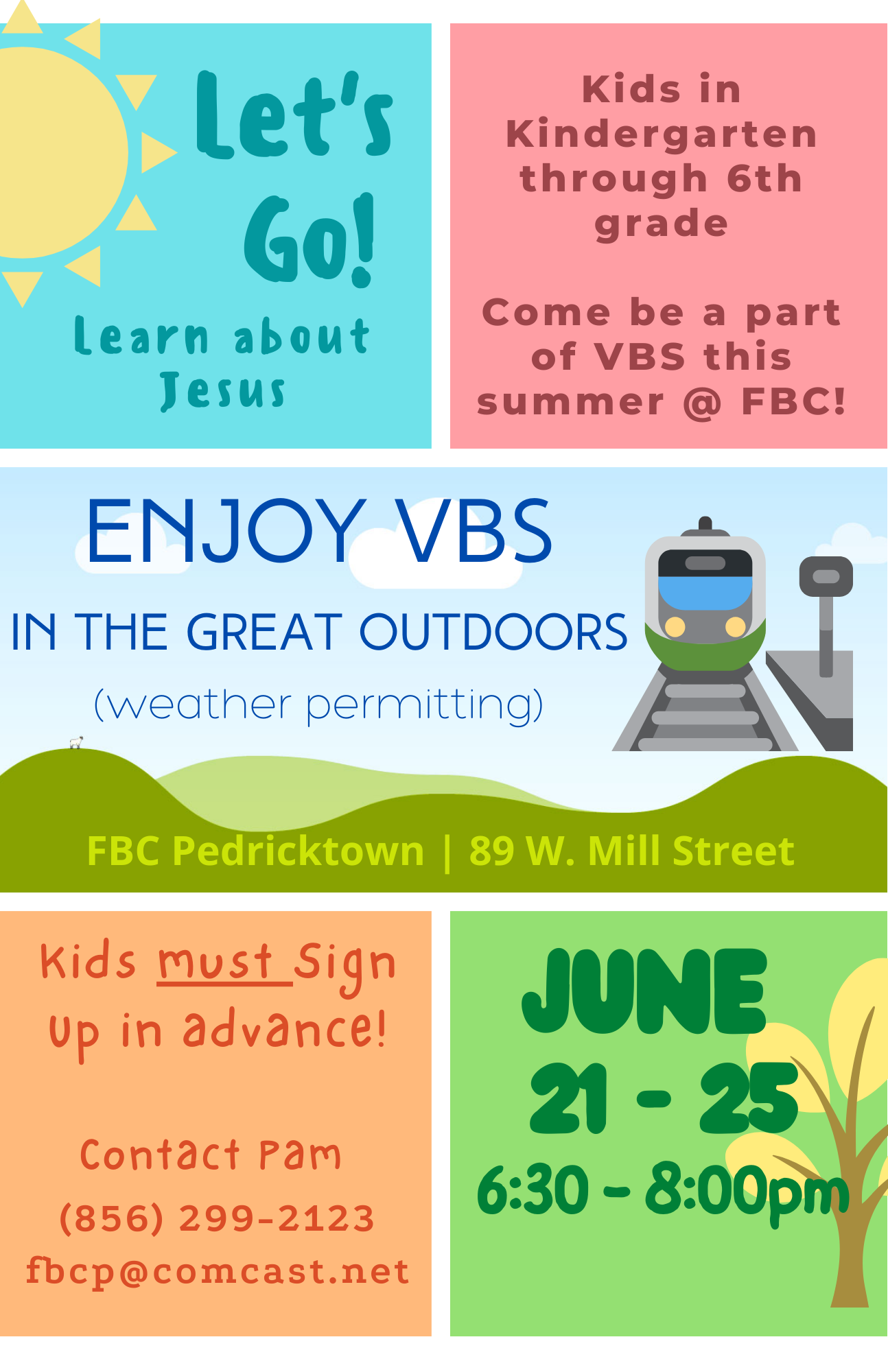 Let's Go!

Learn about Jesus

Kids in Kindergarten through 6th grade

Come be a part of VBS this summer @ FBC!

ENJOY VBS

IN THE GREAT OUTDOORS

(weather permitting)

FBC Pedricktown | 89 W. Mill Street

Kids must Sign Up in advance!

Contact Pam

(856) 299-2123

fbcp@comcast.net

JUNE

21 - 25

6:30 - 8:00pm